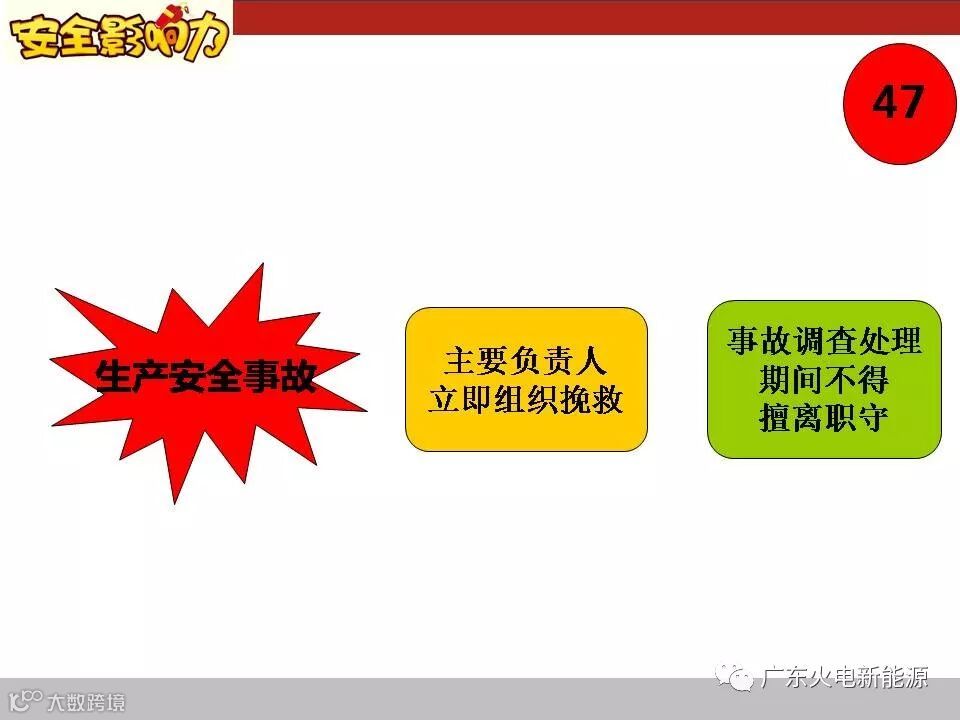 安全影响力

47

生产安全事故

主要负责人
立即组织挽救

事故调查处理
期间不得
擅离职守

广东火电新能源

大数跨境